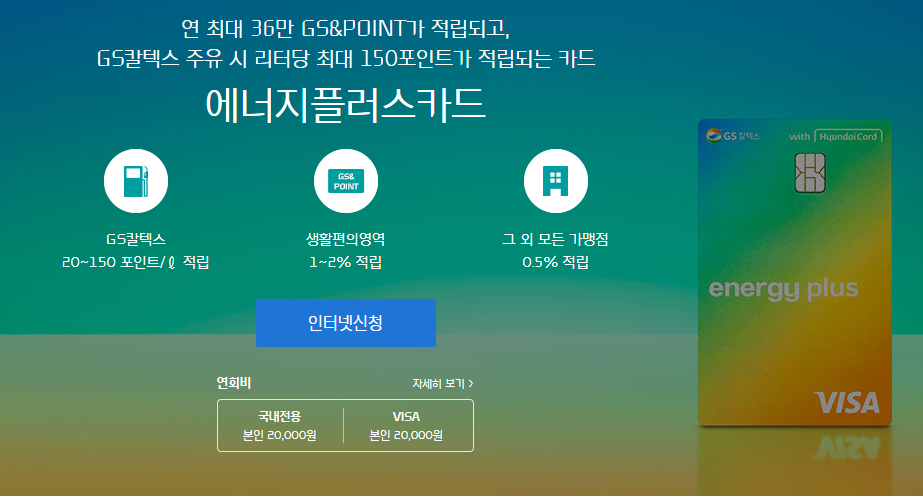 연 최대 36만 GS&POINT가 적립되고,
GS칼텍스 주유 시 리터당 최대 150포인트가 적립되는 카드

에너지플러스카드

GS&
POINT

GS칼텍스
20~150 포인트/ℓ 적립

생활편의영역
1~2% 적립

그 외 모든 가맹점
0.5% 적립

인터넷신청

연회비

자세히 보기 >

| 국내전용 | VISA |
|---|---|
| 본인 20,000원 | 본인 20,000원 |

GS 칼텍스 with Hyundai Card

energy plus

VISA